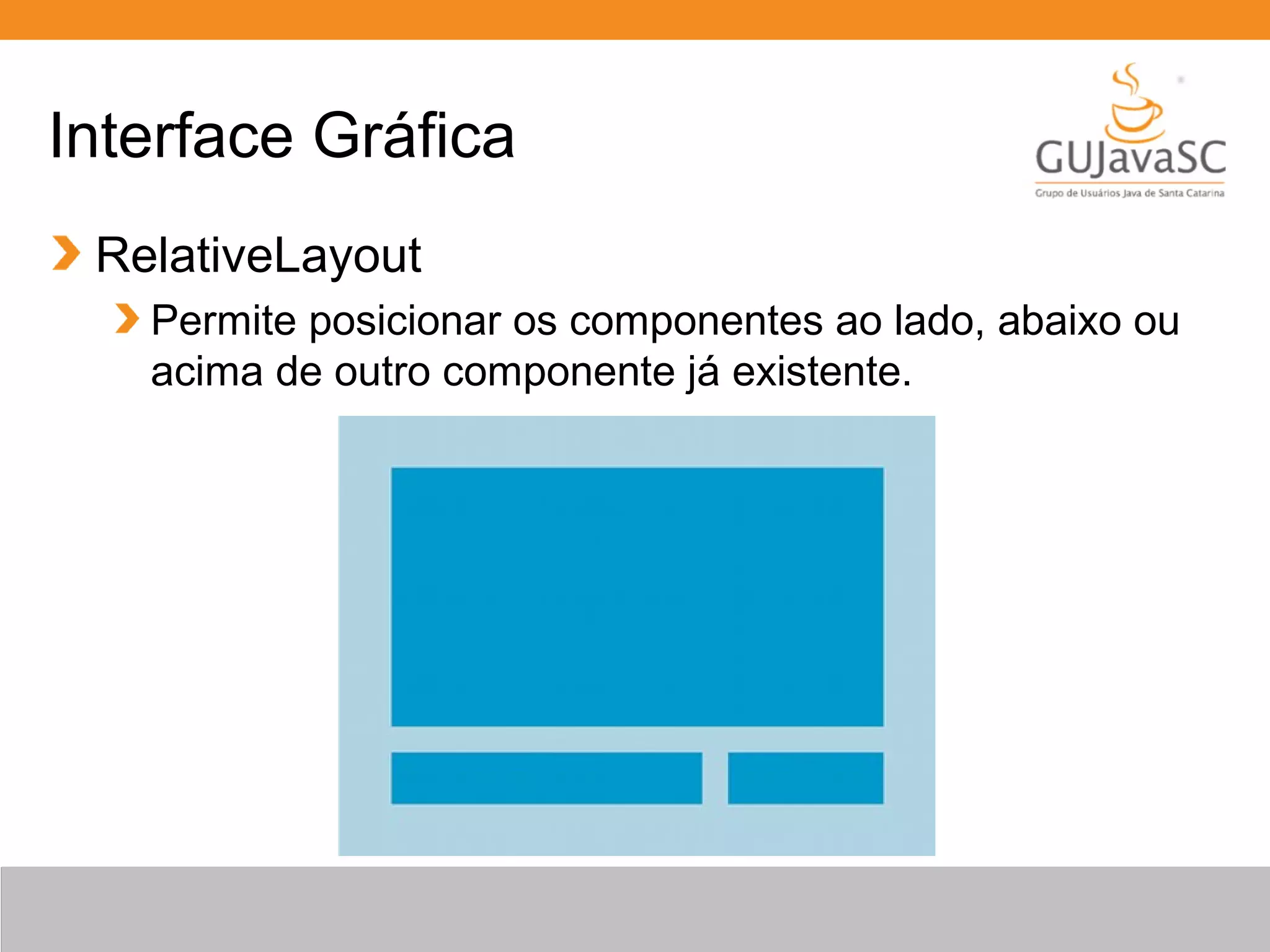 Interface Gráfica

GUJavaSC
Grupo de Usuários Java de Santa Catarina

RelativeLayout

Permite posicionar os componentes ao lado, abaixo ou acima de outro componente já existente.